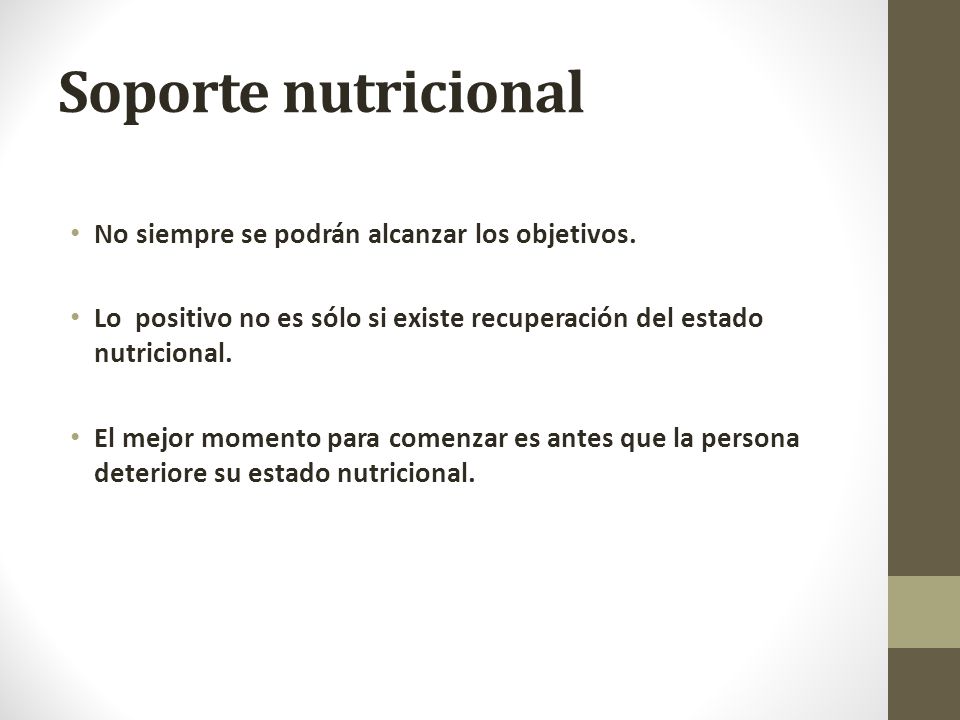 Soporte nutricional

• No siempre se podrán alcanzar los objetivos.

• Lo  positivo no es sólo si existe recuperación del estado nutricional.

• El mejor momento para comenzar es antes que la persona deteriore su estado nutricional.